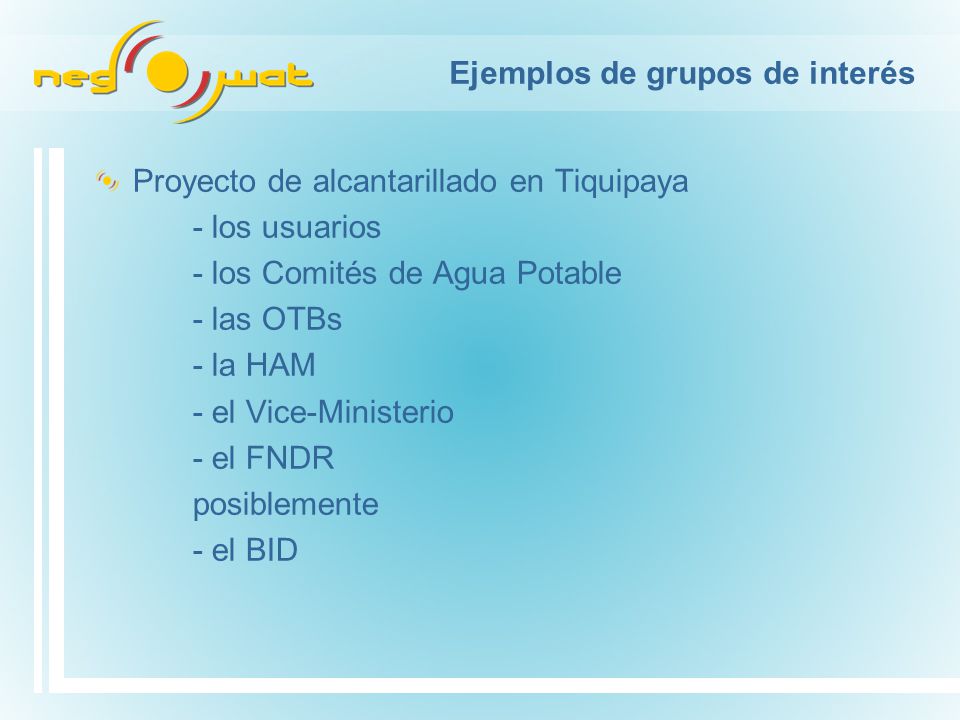 neg wat

Ejemplos de grupos de interés

Proyecto de alcantarillado en Tiquipaya
- los usuarios
- los Comités de Agua Potable
- las OTBs
- la HAM
- el Vice-Ministerio
- el FNDR
posiblemente
- el BID